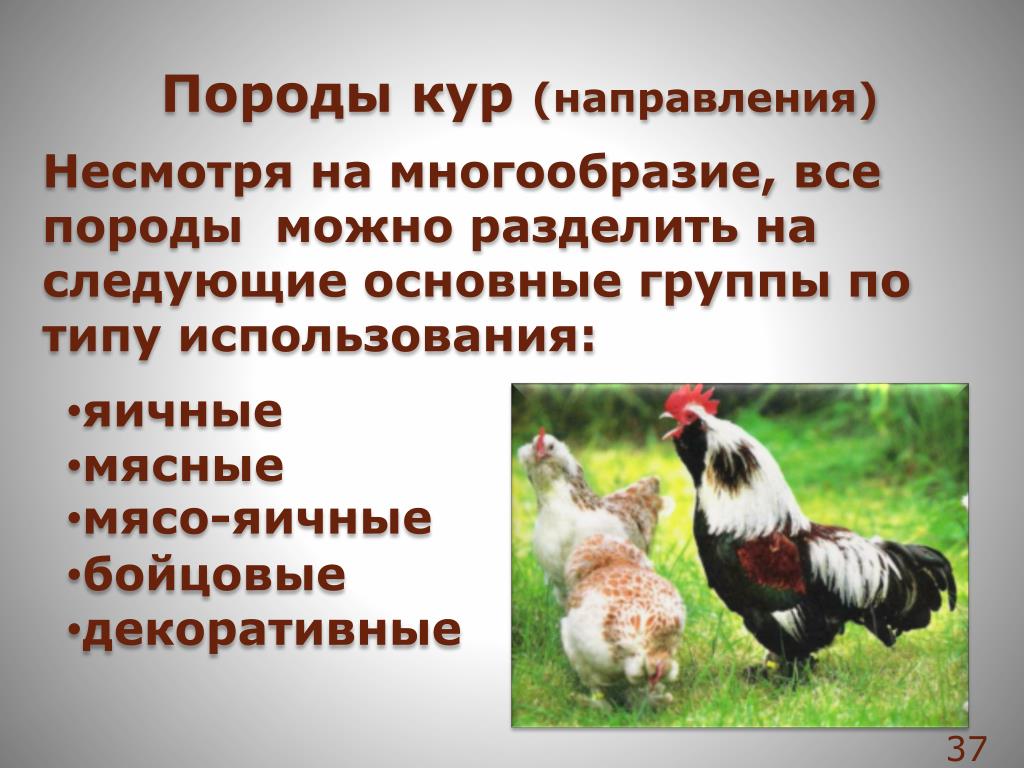 Породы кур (направления)

Несмотря на многообразие, все породы можно разделить на следующие основные группы по типу использования:

•яичные
•мясные
•мясо-яичные
•бойцовые
•декоративные

37